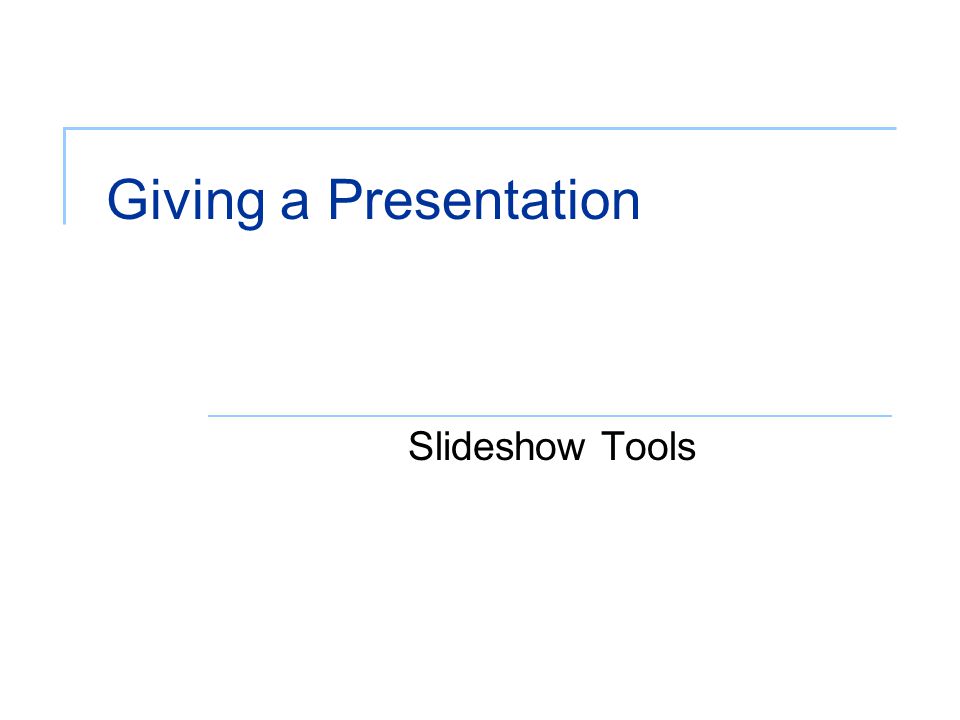 Giving a Presentation

Slideshow Tools